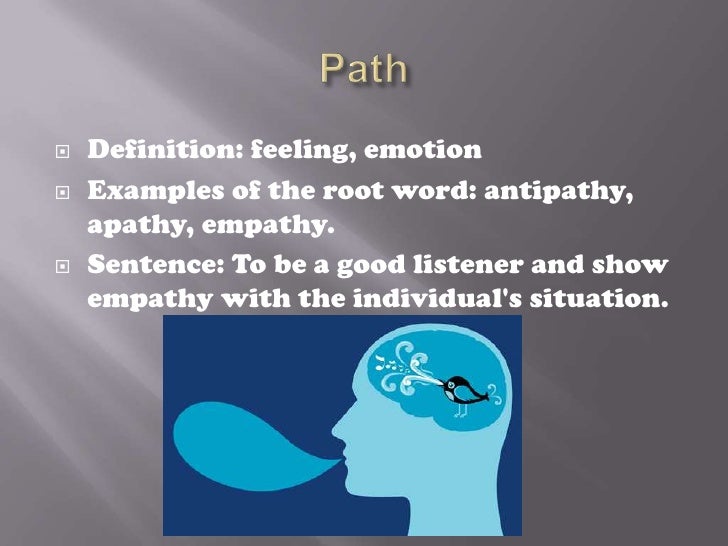 Path

Definition: feeling, emotion

Examples of the root word: antipathy, apathy, empathy.

Sentence: To be a good listener and show empathy with the individual's situation.